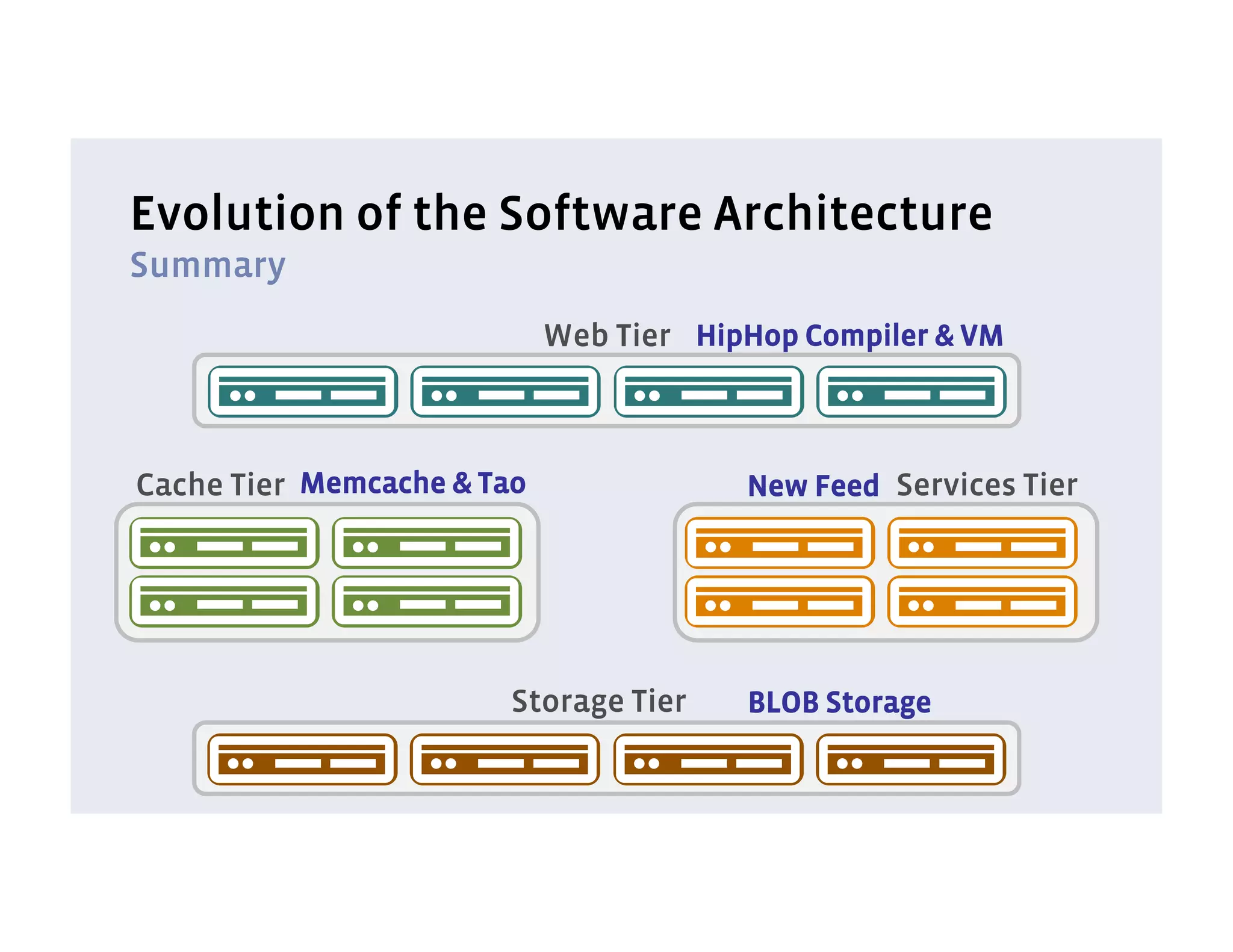 Evolution of the Software Architecture
Summary

Web Tier HipHop Compiler & VM

Cache Tier Memcache & Tao

New Feed Services Tier

Storage Tier BLOB Storage